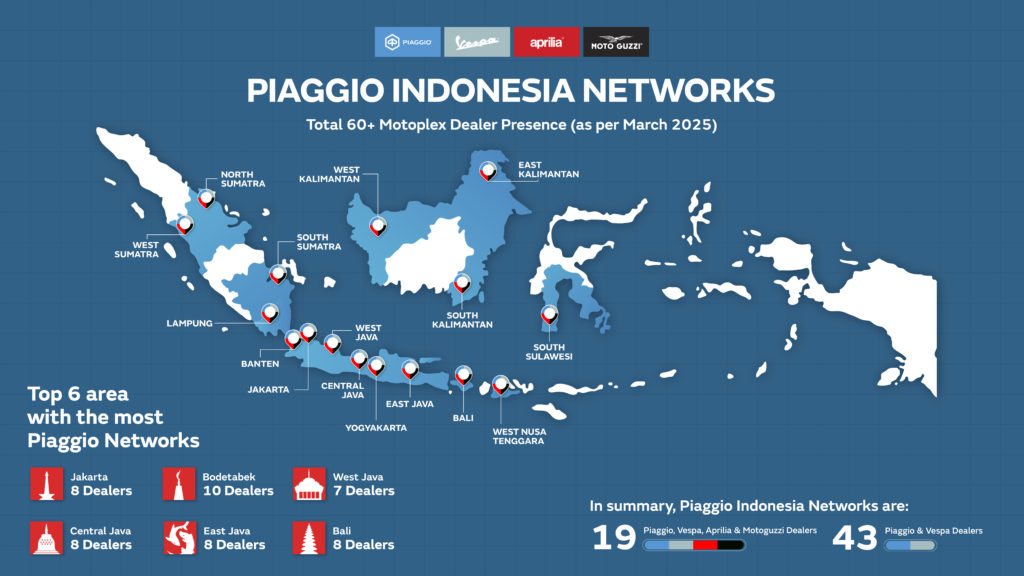 PIAGGIO Vespa aprilia MOTO GUZZI

PIAGGIO INDONESIA NETWORKS

Total 60+ Motoplex Dealer Presence (as per March 2025)

NORTH SUMATRA
WEST SUMATRA
SOUTH SUMATRA
LAMPUNG
BANTEN
JAKARTA
WEST JAVA
CENTRAL JAVA
YOGYAKARTA
EAST JAVA
BALI
WEST NUSA TENGGARA
WEST KALIMANTAN
EAST KALIMANTAN
SOUTH KALIMANTAN
SOUTH SULAWESI

Top 6 area with the most Piaggio Networks

Jakarta 8 Dealers
Bodetabek 10 Dealers
West Java 7 Dealers
Central Java 8 Dealers
East Java 8 Dealers
Bali 8 Dealers

In summary, Piaggio Indonesia Networks are:

19 Piaggio, Vespa, Aprilia & Motoguzzi Dealers
43 Piaggio & Vespa Dealers